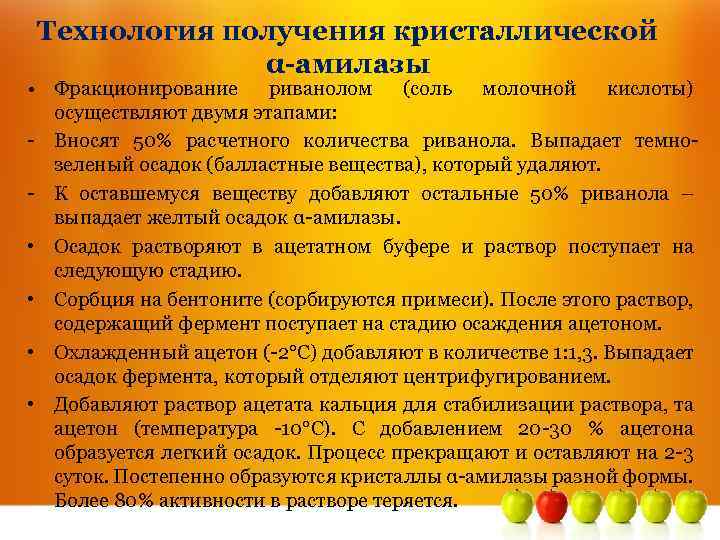 Технология получения кристаллической α-амилазы

• Фракционирование риванолом (соль молочной кислоты) осуществляют двумя этапами:

- Вносят 50% расчетного количества риванола. Выпадает темно-зеленый осадок (балластные вещества), который удаляют.

- К оставшемуся веществу добавляют остальные 50% риванола – выпадает желтый осадок α-амилазы.

• Осадок растворяют в ацетатном буфере и раствор поступает на следующую стадию.

• Сорбция на бентоните (сорбируются примеси). После этого раствор, содержащий фермент поступает на стадию осаждения ацетоном.

• Охлажденный ацетон (-2°С) добавляют в количестве 1:1,3. Выпадает осадок фермента, который отделяют центрифугированием.

• Добавляют раствор ацетата кальция для стабилизации раствора, та ацетон (температура -10°С). С добавлением 20-30 % ацетона образуется легкий осадок. Процесс прекращают и оставляют на 2-3 суток. Постепенно образуются кристаллы α-амилазы разной формы. Более 80% активности в растворе теряется.